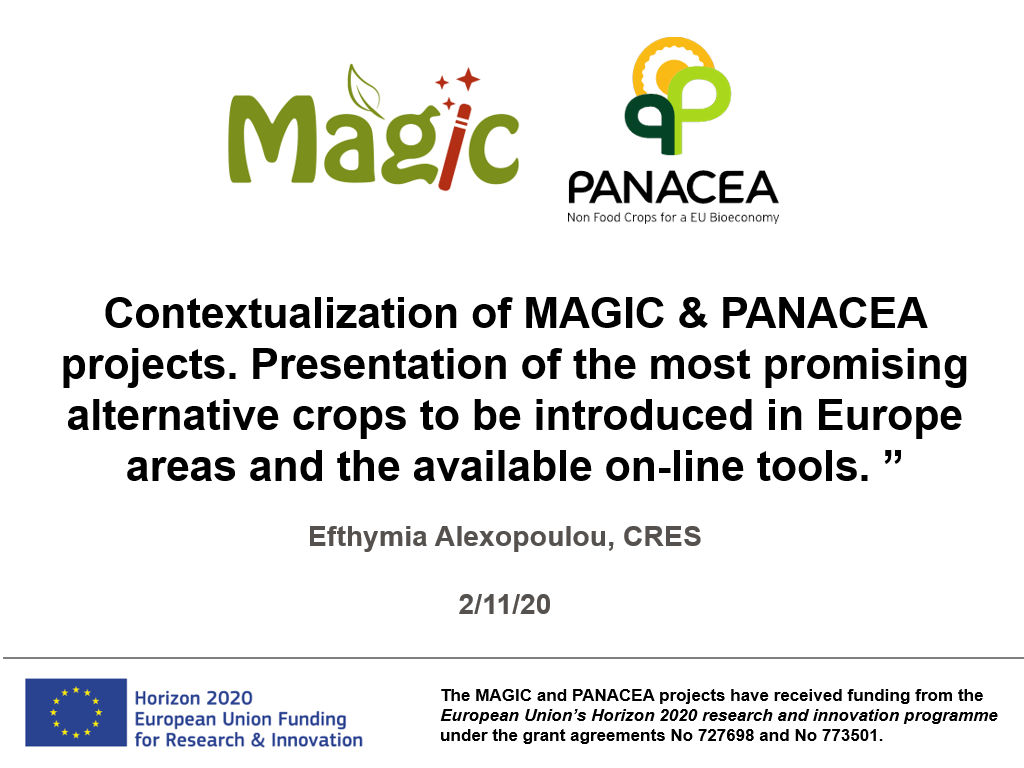 Magic

PANACEA
Non Food Crops for a EU Bioeconomy

Contextualization of MAGIC & PANACEA projects. Presentation of the most promising alternative crops to be introduced in Europe areas and the available on-line tools. "

Efthymia Alexopoulou, CRES

2/11/20

Horizon 2020
European Union Funding
for Research & Innovation

The MAGIC and PANACEA projects have received funding from the European Union's Horizon 2020 research and innovation programme under the grant agreements No 727698 and No 773501.